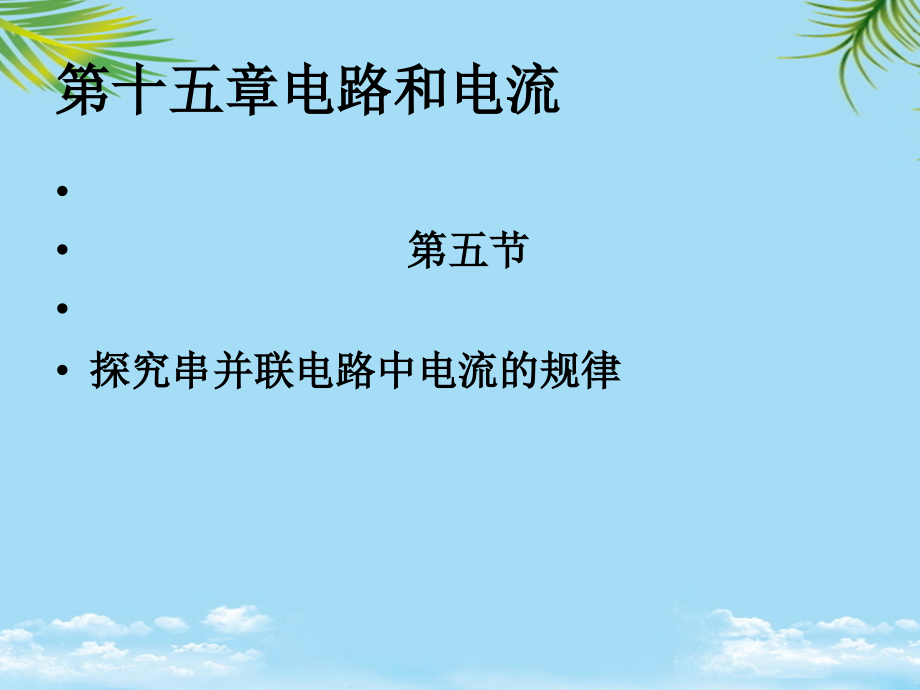 第十五章电路和电流

• 
• 第五节
• 
• 探究串并联电路中电流的规律